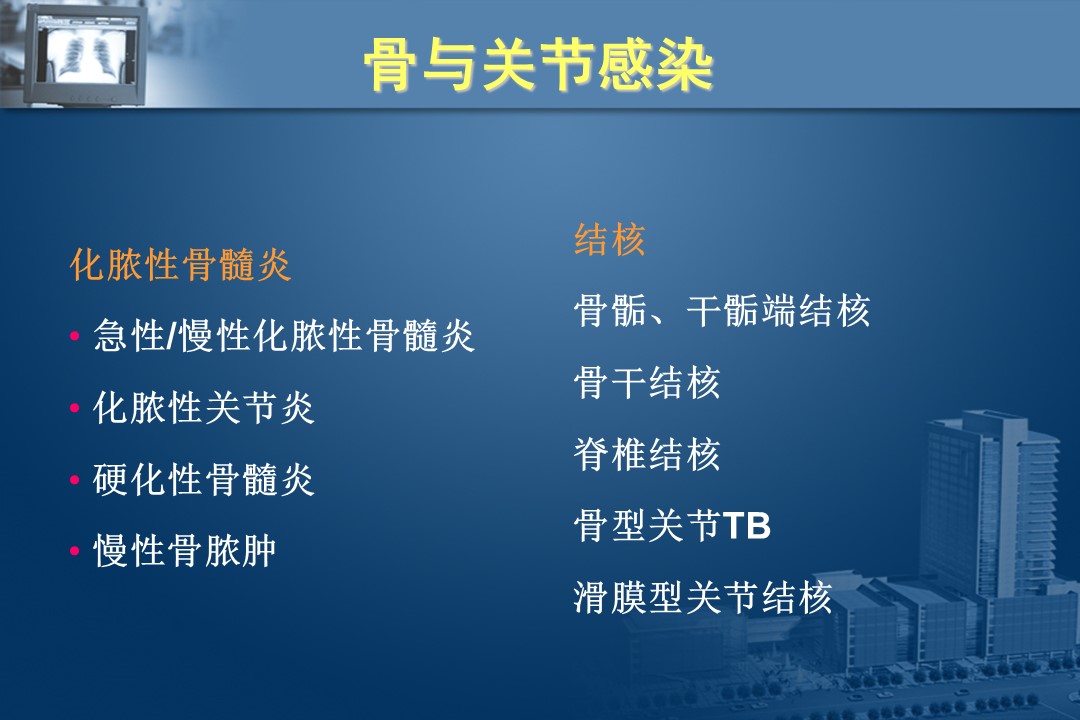 骨与关节感染

化脓性骨髓炎

• 急性/慢性化脓性骨髓炎

• 化脓性关节炎

• 硬化性骨髓炎

• 慢性骨脓肿

结核

骨骺、干骺端结核

骨干结核

脊椎结核

骨型关节TB

滑膜型关节结核